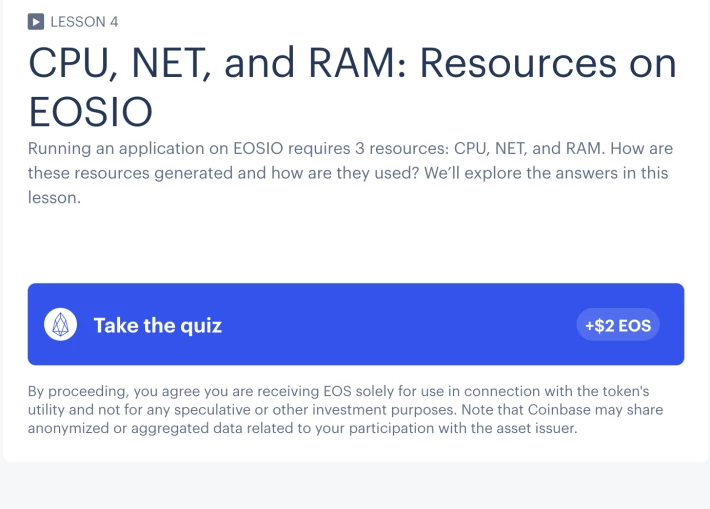 LESSON 4

CPU, NET, and RAM: Resources on EOSIO

Running an application on EOSIO requires 3 resources: CPU, NET, and RAM. How are these resources generated and how are they used? We'll explore the answers in this lesson.

Take the quiz

+$2 EOS

By proceeding, you agree you are receiving EOS solely for use in connection with the token's utility and not for any speculative or other investment purposes. Note that Coinbase may share anonymized or aggregated data related to your participation with the asset issuer.